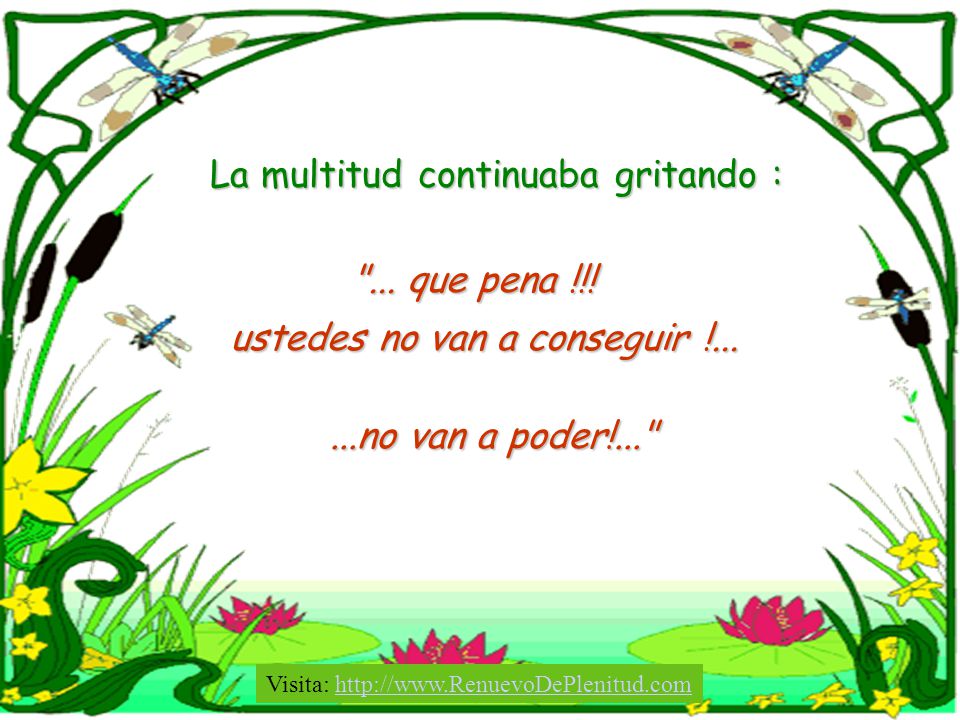 La multitud continuaba gritando :

"... que pena !!!
ustedes no van a conseguir !...

...no van a poder!..."

Visita: http://www.RenuevoDePlenitud.com